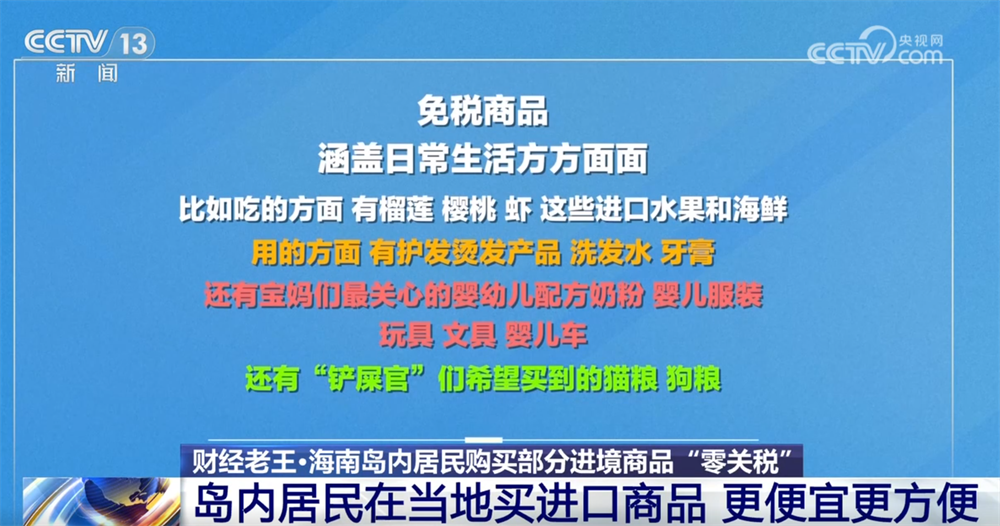 CCTV 13
新闻

央视网
CCTV.com

免税商品
涵盖日常生活方方面面
比如吃的方面 有榴莲 樱桃 虾 这些进口水果和海鲜
用的方面 有护发烫发产品 洗发水 牙膏
还有宝妈们最关心的婴幼儿配方奶粉 婴儿服装
玩具 文具 婴儿车
还有“铲屎官”们希望买到的猫粮 狗粮

财经老王·海南岛内居民购买部分进境商品“零关税”
岛内居民在当地买进口商品 更便宜更方便